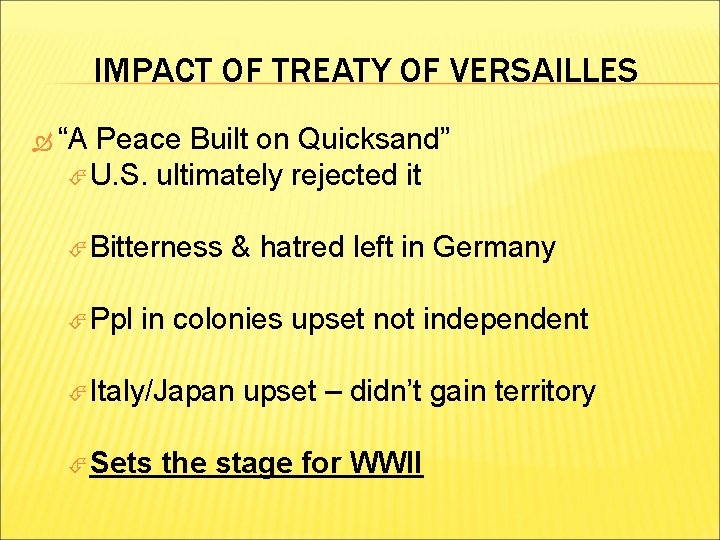 IMPACT OF TREATY OF VERSAILLES

“A Peace Built on Quicksand”

U.S. ultimately rejected it

Bitterness & hatred left in Germany

Ppl in colonies upset not independent

Italy/Japan upset – didn’t gain territory

Sets the stage for WWII